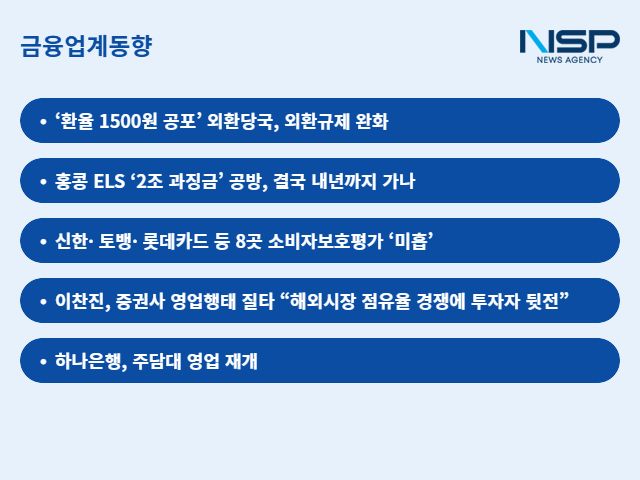 금융업계동향

NSP
NEWS AGENCY

• ‘환율 1500원 공포’ 외환당국, 외환규제 완화

• 홍콩 ELS ‘2조 과징금’ 공방, 결국 내년까지 가나

• 신한· 토뱅· 롯데카드 등 8곳 소비자보호평가 ‘미흡’

• 이찬진, 증권사 영업행태 질타 “해외시장 점유율 경쟁에 투자자 뒷전”

• 하나은행, 주담대 영업 재개